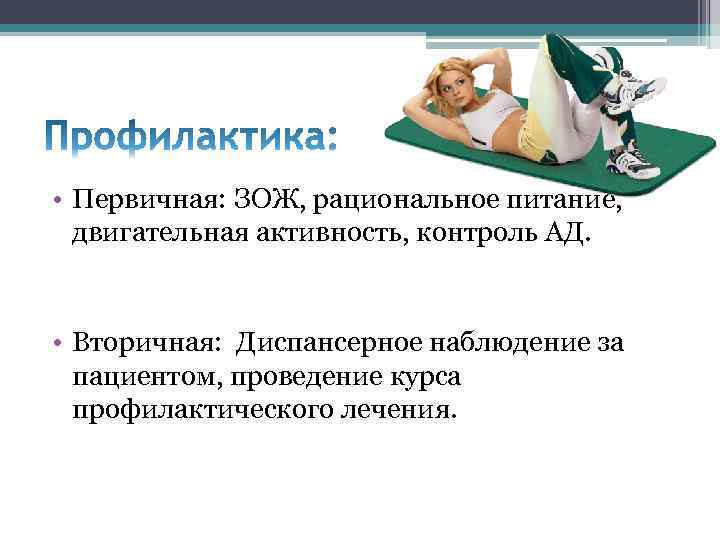 Профилактика:

• Первичная: ЗОЖ, рациональное питание, двигательная активность, контроль АД.

• Вторичная: Диспансерное наблюдение за пациентом, проведение курса профилактического лечения.